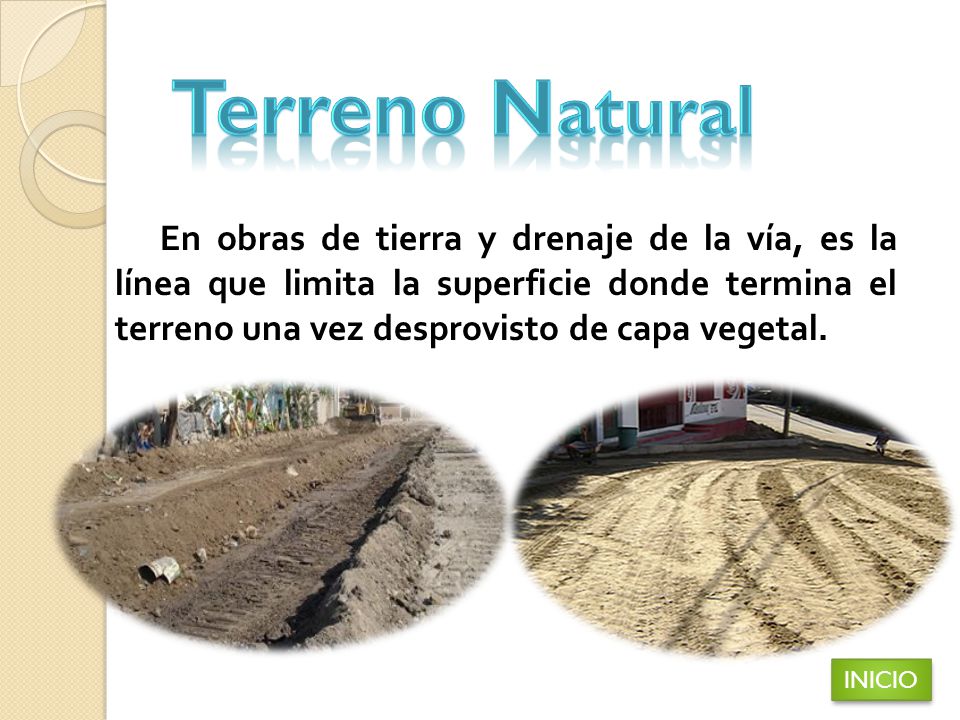 Terreno Natural

En obras de tierra y drenaje de la vía, es la línea que limita la superficie donde termina el terreno una vez desprovisto de capa vegetal.

INICIO